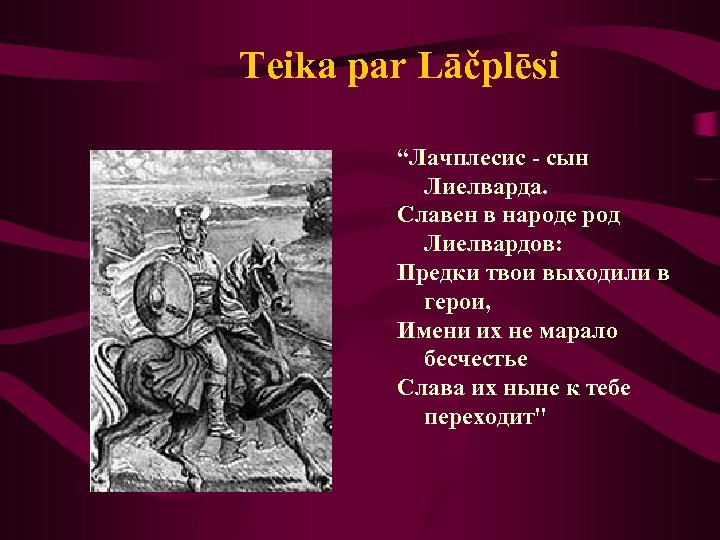 Teika par Lāčplēsi

“Лачплесис - сын Лиелварда.
Славен в народе род Лиелвардов:
Предки твои выходили в герои,
Имени их не марало бесчестье
Слава их ныне к тебе переходит"